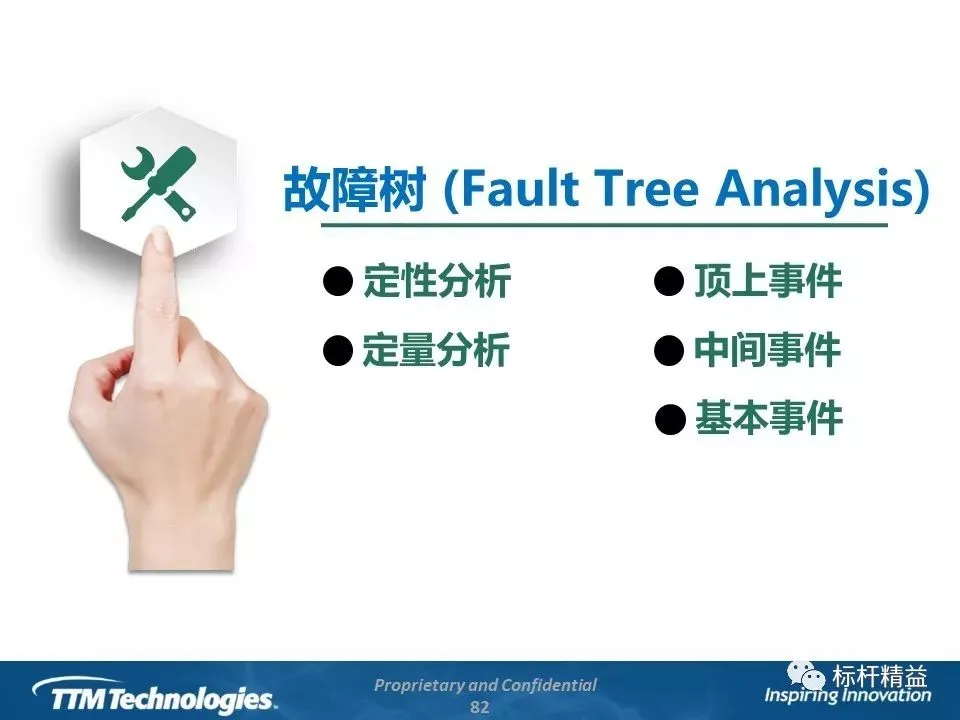 故障树 (Fault Tree Analysis)

● 定性分析
● 定量分析

● 顶上事件
● 中间事件
● 基本事件

TTM Technologies.

Proprietary and Confidential
82

标杆精益
Inspiring Innovation